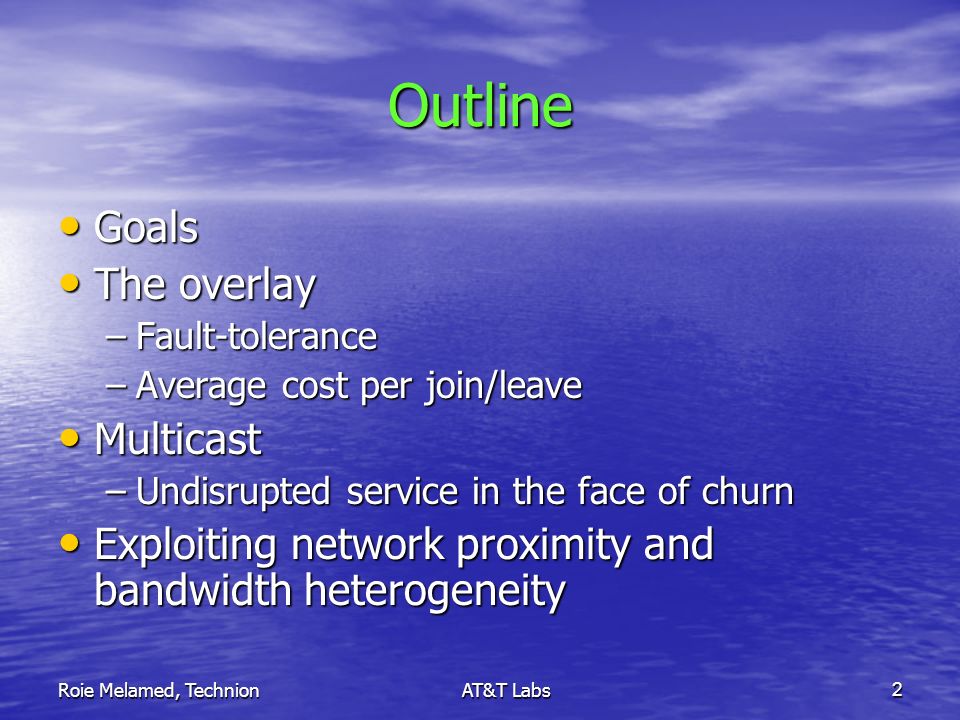 Outline

• Goals
• The overlay
– Fault-tolerance
– Average cost per join/leave
• Multicast
– Undisrupted service in the face of churn
• Exploiting network proximity and bandwidth heterogeneity

Roie Melamed, Technion
AT&T Labs
2